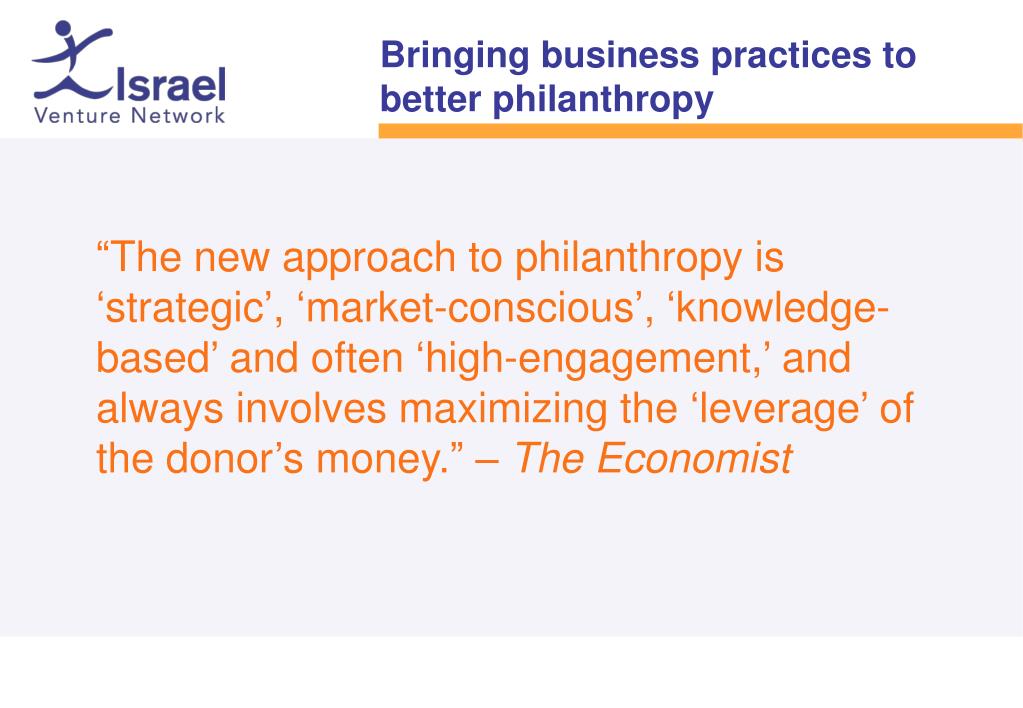 Israel
Venture Network

Bringing business practices to better philanthropy

“The new approach to philanthropy is ‘strategic’, ‘market-conscious’, ‘knowledge-based’ and often ‘high-engagement,’ and always involves maximizing the ‘leverage’ of the donor’s money.” – The Economist